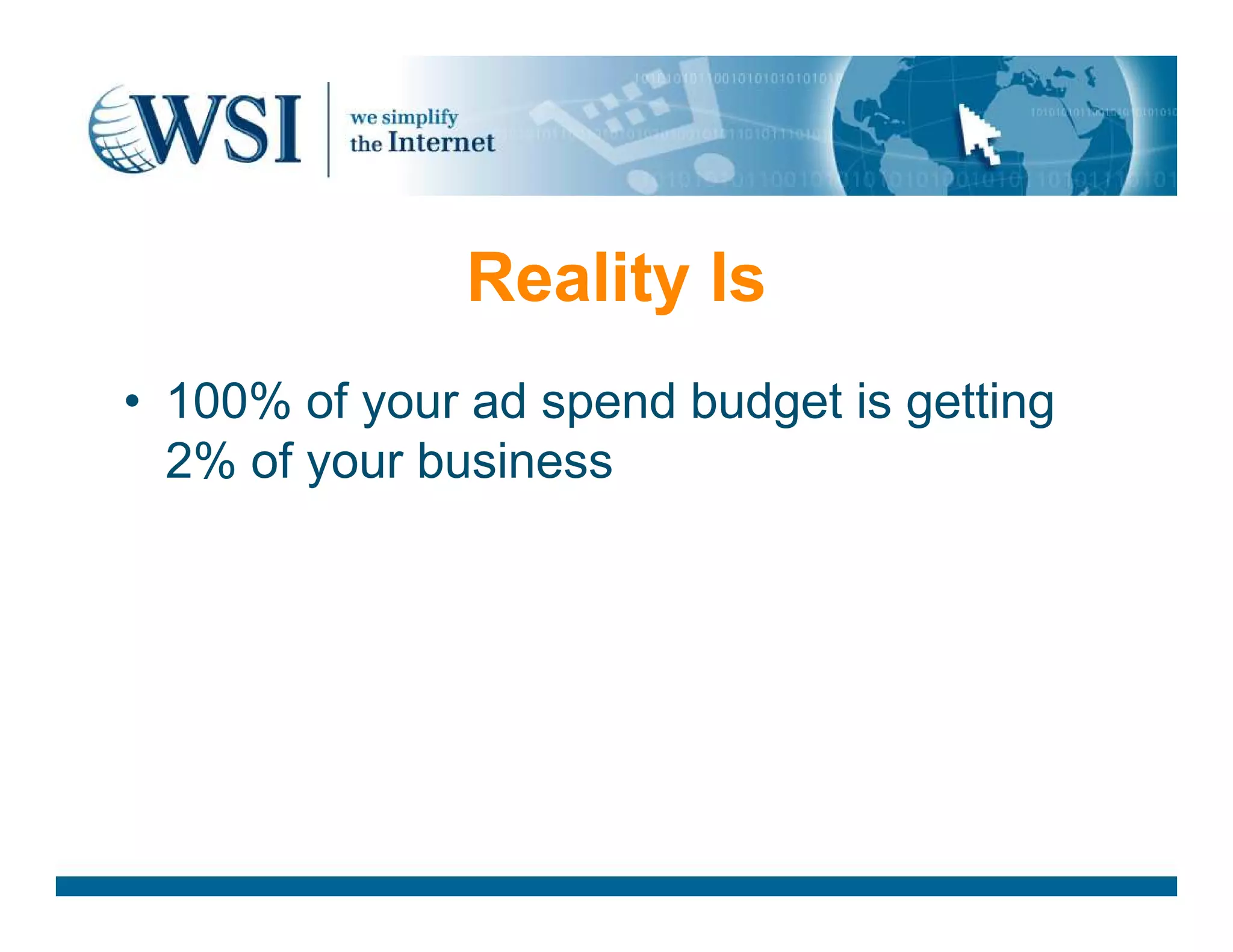 WSI we simplify the Internet

Reality Is

• 100% of your ad spend budget is getting 2% of your business